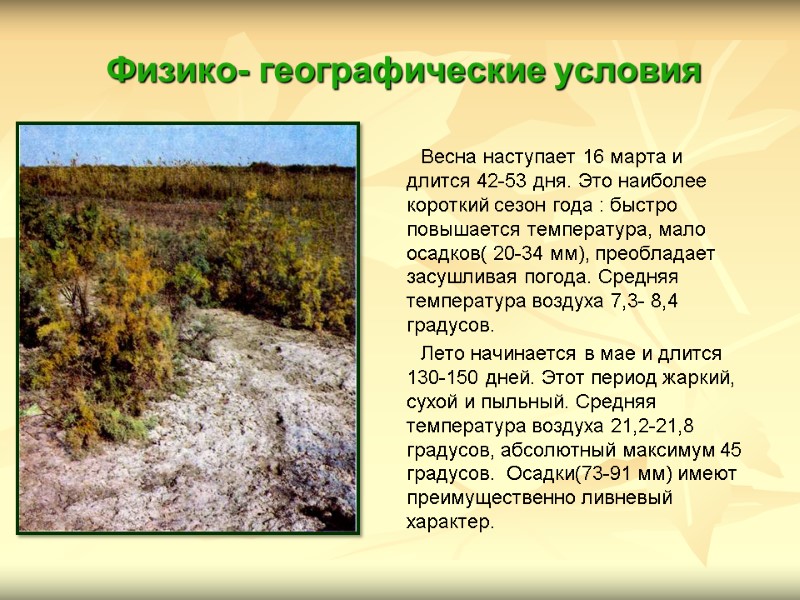 Физико- географические условия

Весна наступает 16 марта и длится 42-53 дня. Это наиболее короткий сезон года : быстро повышается температура, мало осадков( 20-34 мм), преобладает засушливая погода. Средняя температура воздуха 7,3- 8,4 градусов.

Лето начинается в мае и длится 130-150 дней. Этот период жаркий, сухой и пыльный. Средняя температура воздуха 21,2-21,8 градусов, абсолютный максимум 45 градусов. Осадки(73-91 мм) имеют преимущественно ливневый характер.